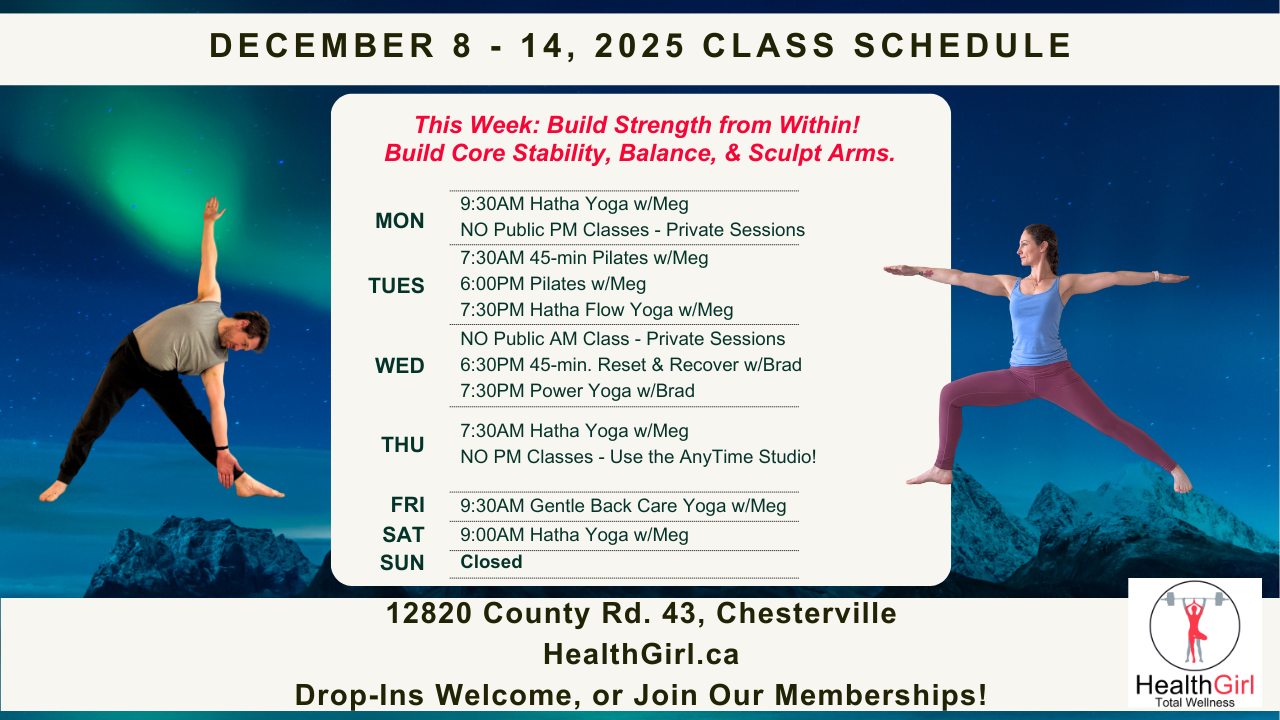 DECEMBER 8 - 14, 2025 CLASS SCHEDULE

This Week: Build Strength from Within!
Build Core Stability, Balance, & Sculpt Arms.

| | |
|---|---|
| MON | 9:30AM Hatha Yoga w/Meg<br>NO Public PM Classes - Private Sessions |
| TUES | 7:30AM 45-min Pilates w/Meg<br>6:00PM Pilates w/Meg<br>7:30PM Hatha Flow Yoga w/Meg |
| WED | NO Public AM Class - Private Sessions<br>6:30PM 45-min. Reset & Recover w/Brad<br>7:30PM Power Yoga w/Brad |
| THU | 7:30AM Hatha Yoga w/Meg<br>NO PM Classes - Use the AnyTime Studio! |
| FRI | 9:30AM Gentle Back Care Yoga w/Meg |
| SAT | 9:00AM Hatha Yoga w/Meg |
| SUN | Closed |

12820 County Rd. 43, Chesterville
HealthGirl.ca
Drop-Ins Welcome, or Join Our Memberships!

HealthGirl
Total Wellness